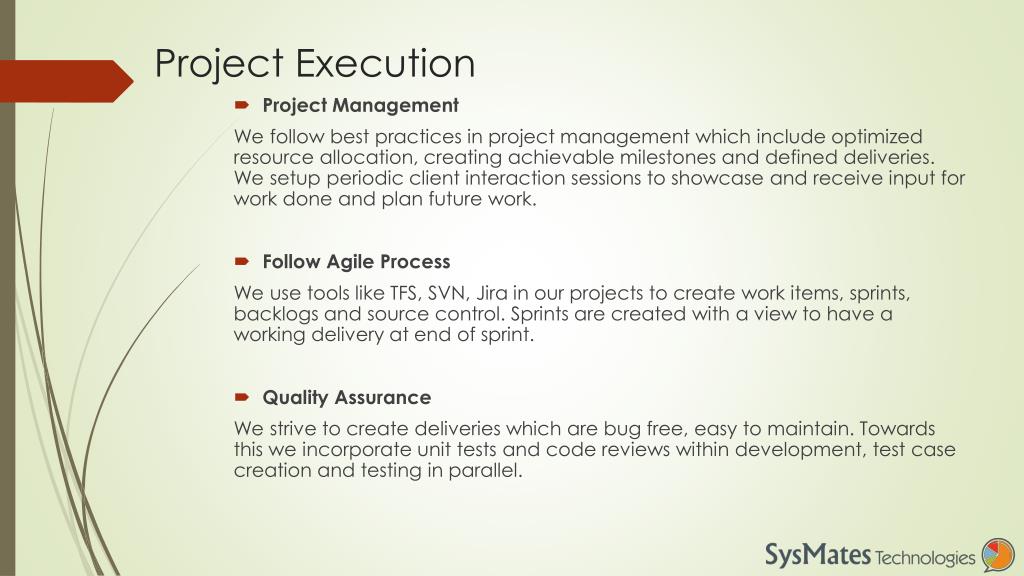 Project Execution

Project Management

We follow best practices in project management which include optimized resource allocation, creating achievable milestones and defined deliveries. We setup periodic client interaction sessions to showcase and receive input for work done and plan future work.

Follow Agile Process

We use tools like TFS, SVN, Jira in our projects to create work items, sprints, backlogs and source control. Sprints are created with a view to have a working delivery at end of sprint.

Quality Assurance

We strive to create deliveries which are bug free, easy to maintain. Towards this we incorporate unit tests and code reviews within development, test case creation and testing in parallel.

SysMates Technologies